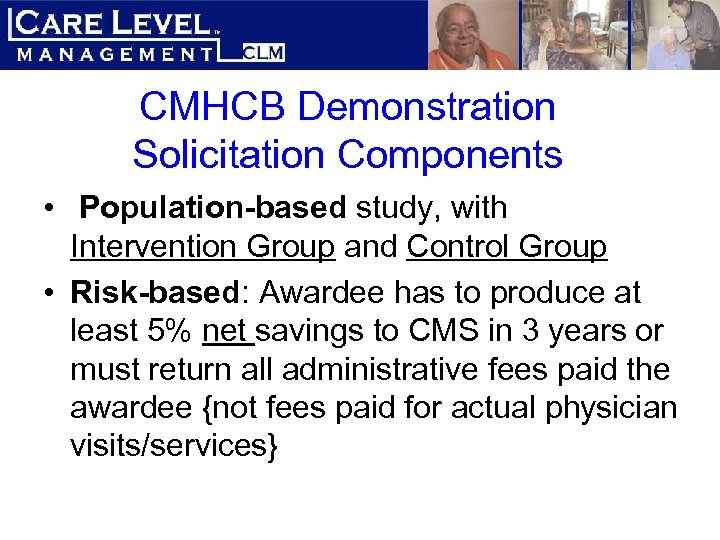 CARE LEVEL™
MANAGEMENT CLM

CMHCB Demonstration Solicitation Components

• Population-based study, with Intervention Group and Control Group

• Risk-based: Awardee has to produce at least 5% net savings to CMS in 3 years or must return all administrative fees paid the awardee {not fees paid for actual physician visits/services}